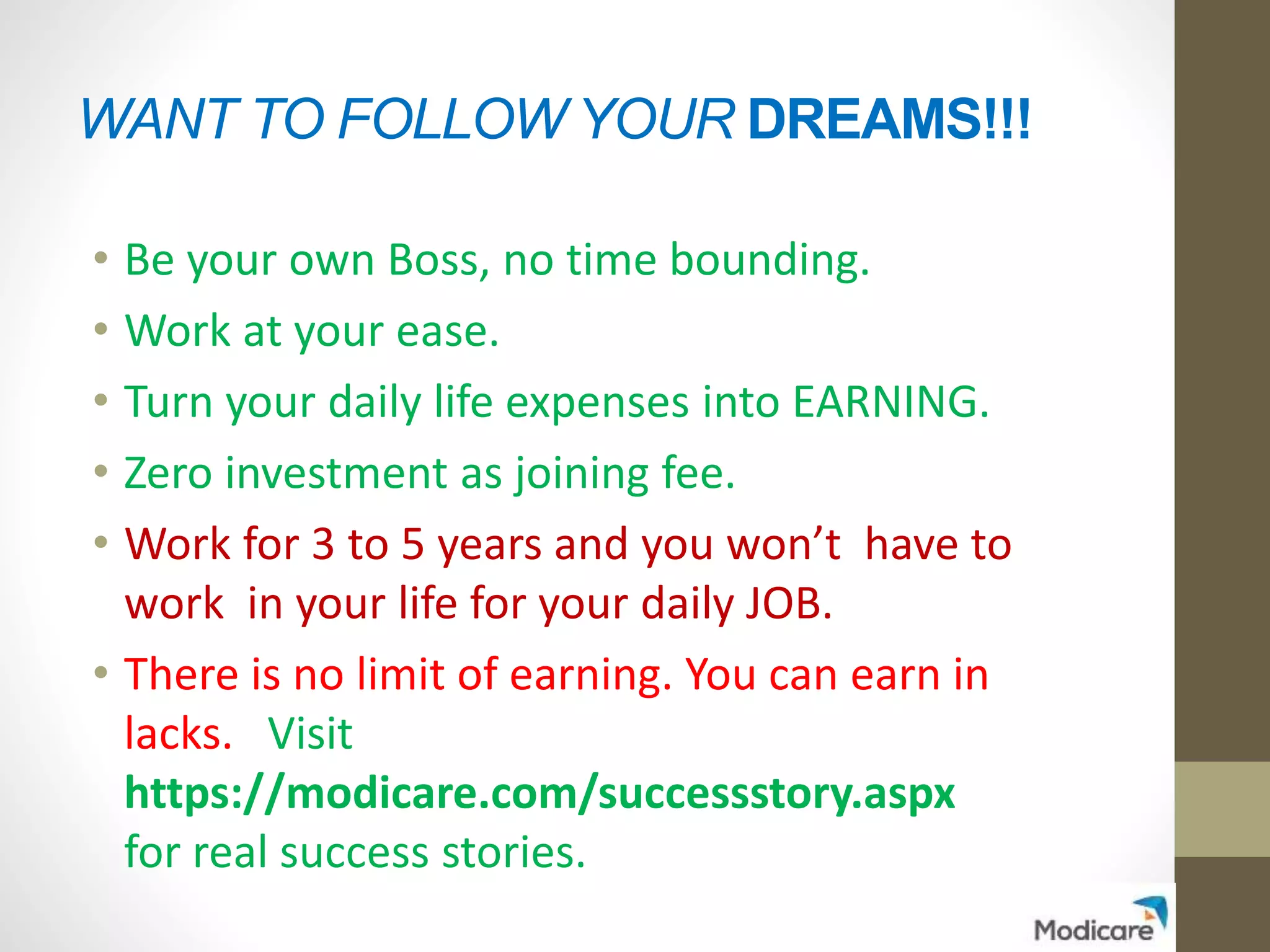 WANT TO FOLLOW YOUR DREAMS!!!

• Be your own Boss, no time bounding.
• Work at your ease.
• Turn your daily life expenses into EARNING.
• Zero investment as joining fee.
• Work for 3 to 5 years and you won't have to work in your life for your daily JOB.
• There is no limit of earning. You can earn in lacks. Visit https://modicare.com/successstory.aspx for real success stories.

Modicare